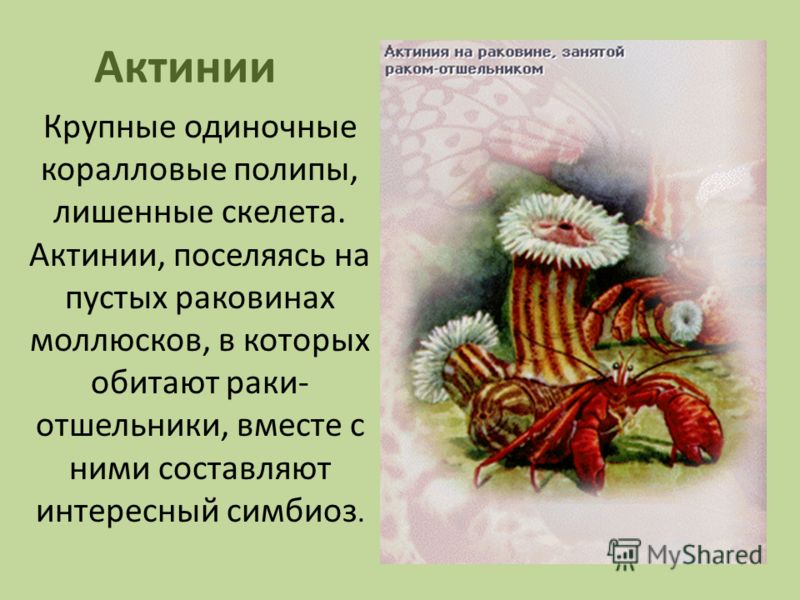 Актинии

Крупные одиночные коралловые полипы, лишенные скелета. Актинии, поселяясь на пустых раковинах моллюсков, в которых обитают раки-отшельники, вместе с ними составляют интересный симбиоз.

Актиния на раковине, занятой раком-отшельником

MyShared